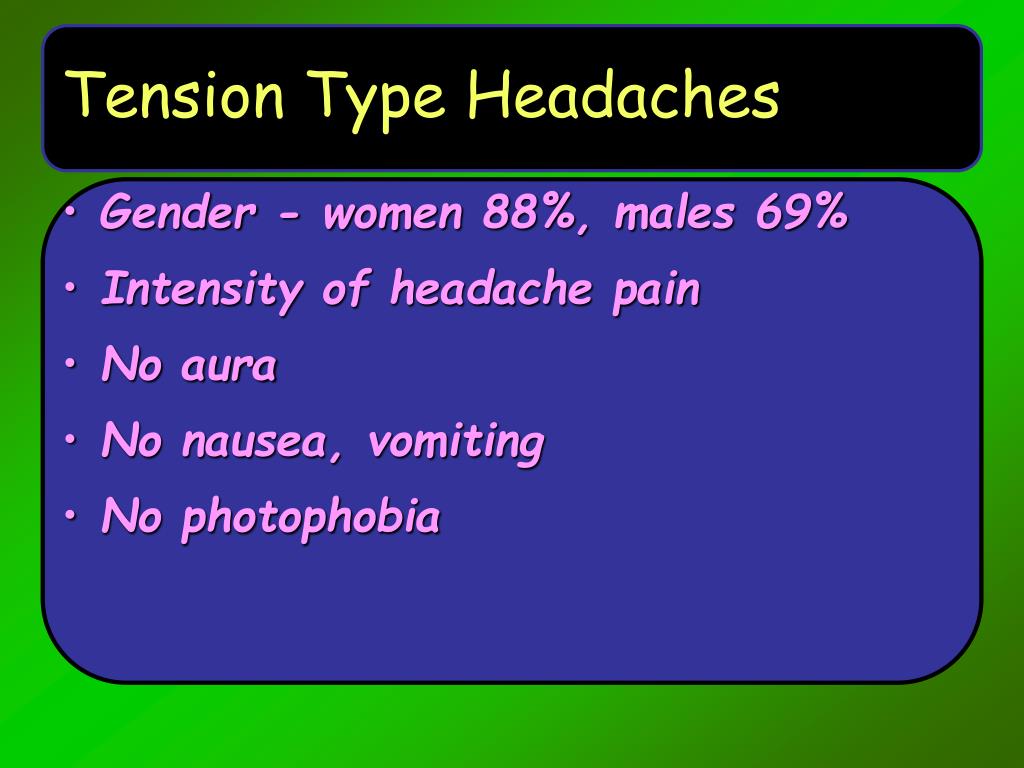 Tension Type Headaches

• Gender - women 88%, males 69%
• Intensity of headache pain
• No aura
• No nausea, vomiting
• No photophobia